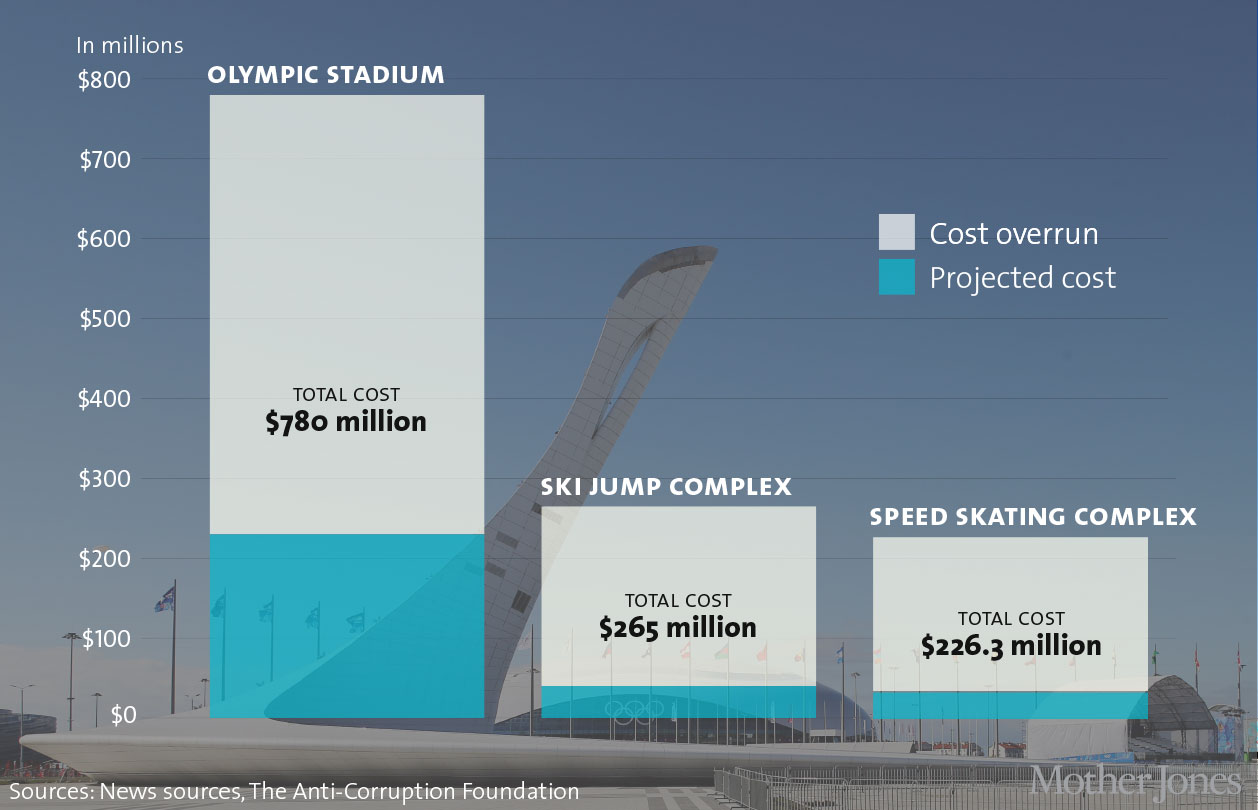 In millions

$800

$700

$600

$500

$400

$300

$200

$100

$0

OLYMPIC STADIUM

TOTAL COST
$780 million

SKI JUMP COMPLEX

TOTAL COST
$265 million

SPEED SKATING COMPLEX

TOTAL COST
$226.3 million

Cost overrun
Projected cost

Sources: News sources, The Anti-Corruption Foundation

Mother Jones